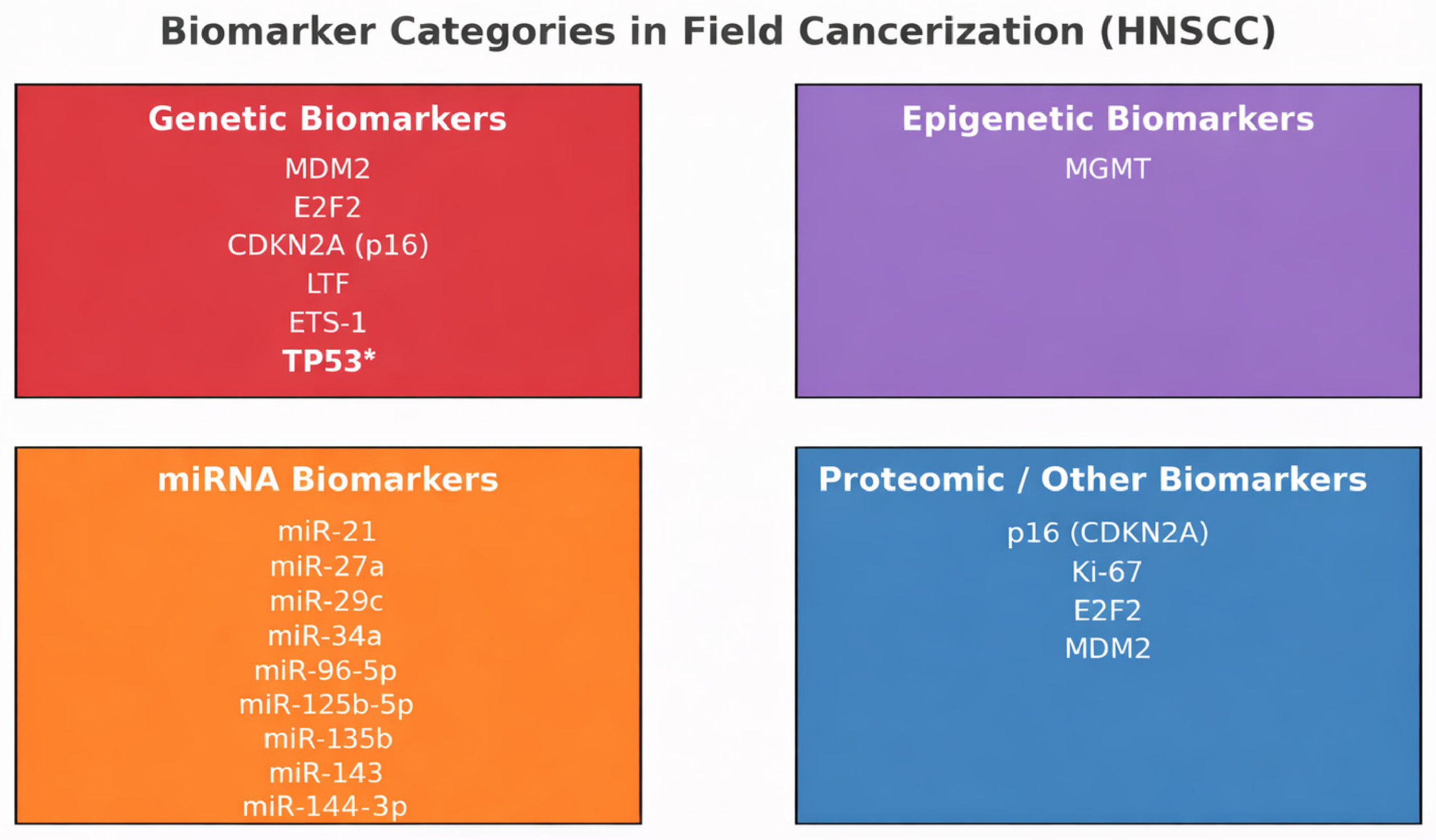 Biomarker Categories in Field Cancerization (HNSCC)

Genetic Biomarkers
MDM2
E2F2
CDKN2A (p16)
LTF
ETS-1
TP53*

Epigenetic Biomarkers
MGMT

miRNA Biomarkers
miR-21
miR-27a
miR-29c
miR-34a
miR-96-5p
miR-125b-5p
miR-135b
miR-143
miR-144-3p

Proteomic / Other Biomarkers
p16 (CDKN2A)
Ki-67
E2F2
MDM2